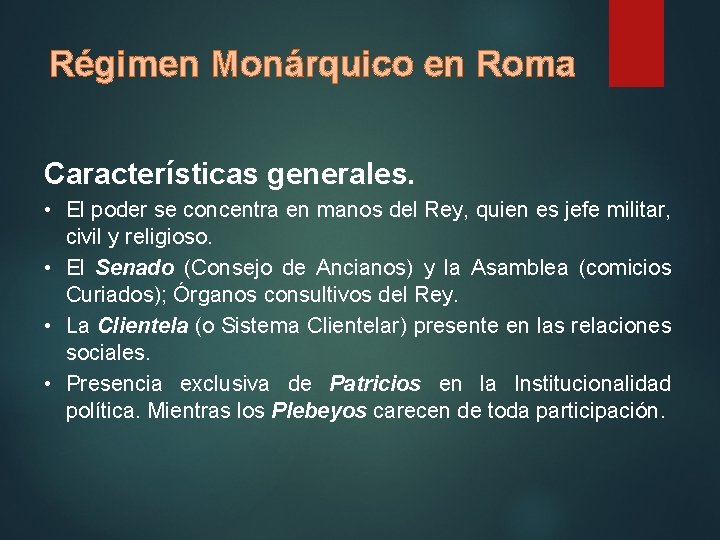 Régimen Monárquico en Roma

Características generales.

• El poder se concentra en manos del Rey, quien es jefe militar, civil y religioso.
• El Senado (Consejo de Ancianos) y la Asamblea (comicios Curiados); Órganos consultivos del Rey.
• La Clientela (o Sistema Clientelar) presente en las relaciones sociales.
• Presencia exclusiva de Patricios en la Institucionalidad política. Mientras los Plebeyos carecen de toda participación.